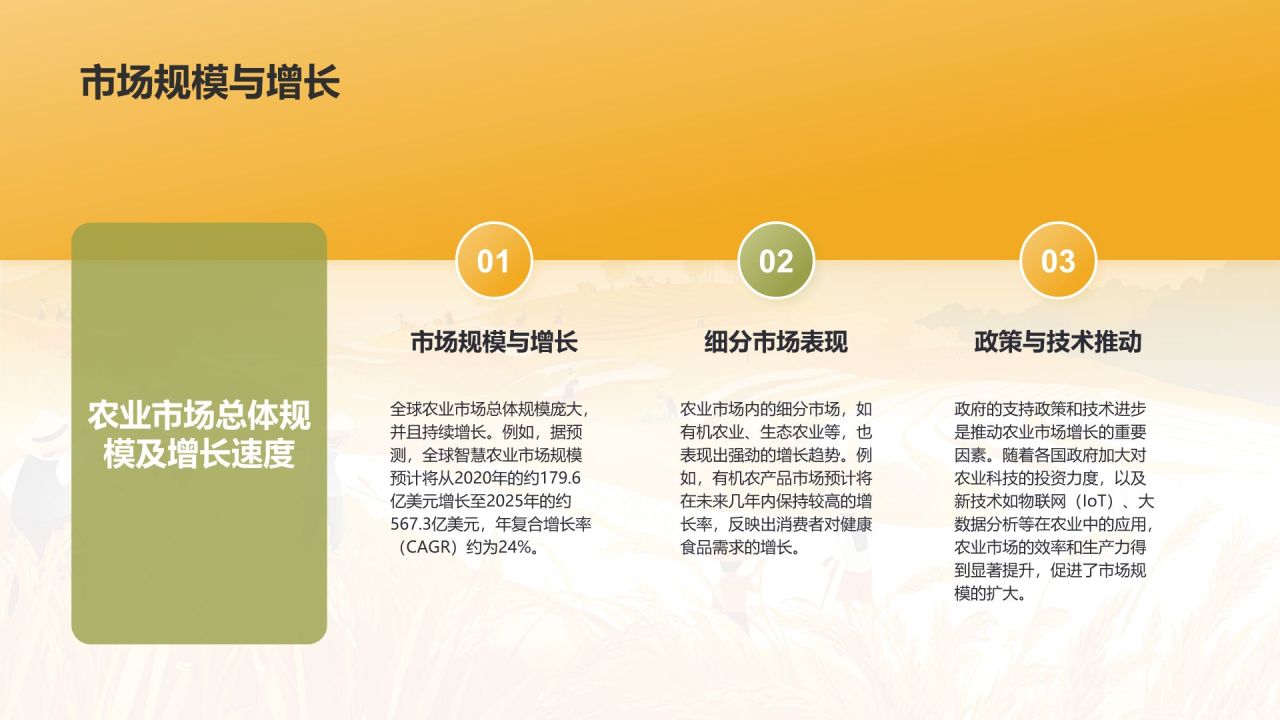 市场规模与增长

农业市场总体规模及增长速度

01

市场规模与增长

全球农业市场总体规模庞大，并且持续增长。例如，据预测，全球智慧农业市场规模预计将从2020年的约179.6亿美元增长至2025年的约567.3亿美元，年复合增长率（CAGR）约为24%。

02

细分市场表现

农业市场内的细分市场，如有机农业、生态农业等，也表现出强劲的增长趋势。例如，有机农产品市场预计将在未来几年内保持较高的增长率，反映出消费者对健康食品需求的增长。

03

政策与技术推动

政府的支持政策和技术进步是推动农业市场增长的重要因素。随着各国政府加大对农业科技的投资力度，以及新技术如物联网（IoT）、大数据分析等在农业中的应用，农业市场的效率和生产力得到显著提升，促进了市场规模的扩大。